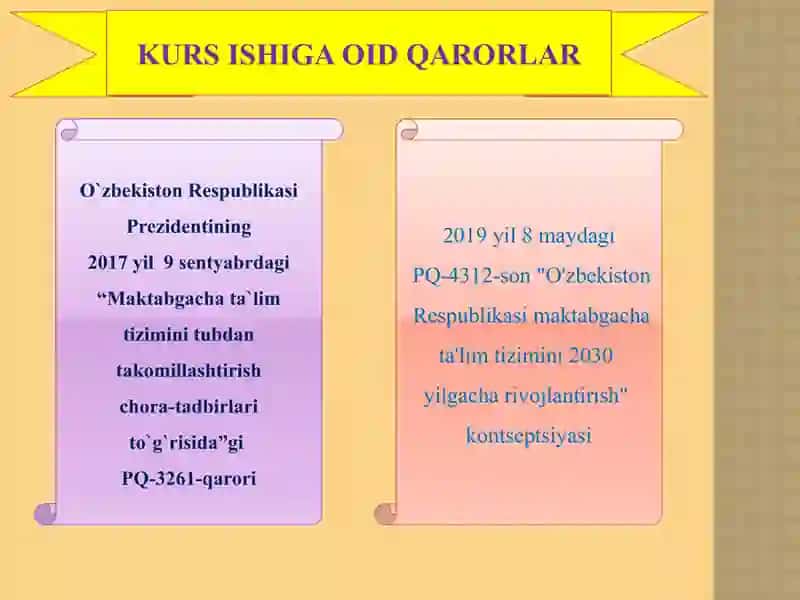 KURS ISHIGA OID QARORLAR

O`zbekiston Respublikasi Prezidentining 2017 yil 9 sentyabrdagi “Maktabgacha ta`lim tizimini tubdan takomillashtirish chora-tadbirlari to`g`risida”gi PQ-3261-qarori

2019 yil 8 maydagi PQ-4312-son "O'zbekiston Respublikasi maktabgacha ta'lim tizimini 2030 yilgacha rivojlantirish" kontseptsiyasi